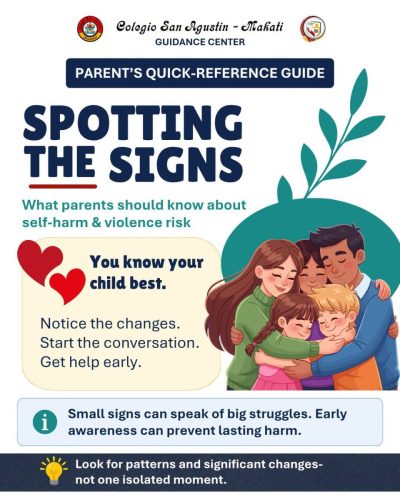 Colegio San Agustin - Makati
GUIDANCE CENTER

PARENT'S QUICK-REFERENCE GUIDE

SPOTTING THE SIGNS

What parents should know about self-harm & violence risk

You know your child best.

Notice the changes.
Start the conversation.
Get help early.

Small signs can speak of big struggles. Early awareness can prevent lasting harm.

Look for patterns and significant changes- not one isolated moment.